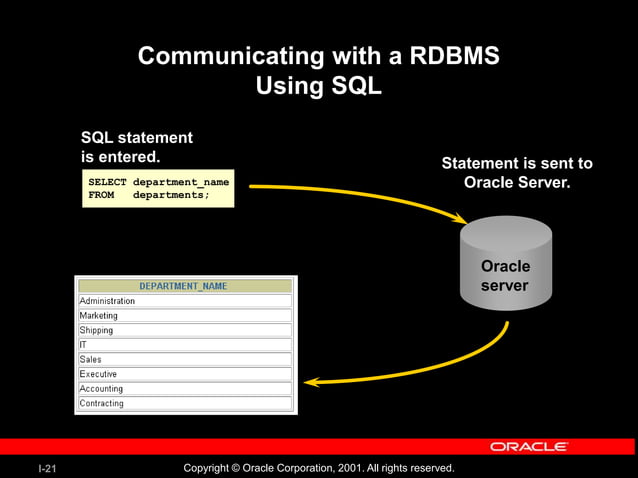 Communicating with a RDBMS Using SQL

SQL statement is entered.

SELECT department_name
FROM departments;

Statement is sent to Oracle Server.

Oracle server

| DEPARTMENT_NAME |
|---|
| Administration |
| Marketing |
| Shipping |
| IT |
| Sales |
| Executive |
| Accounting |
| Contracting |

ORACLE

I-21

Copyright © Oracle Corporation, 2001. All rights reserved.